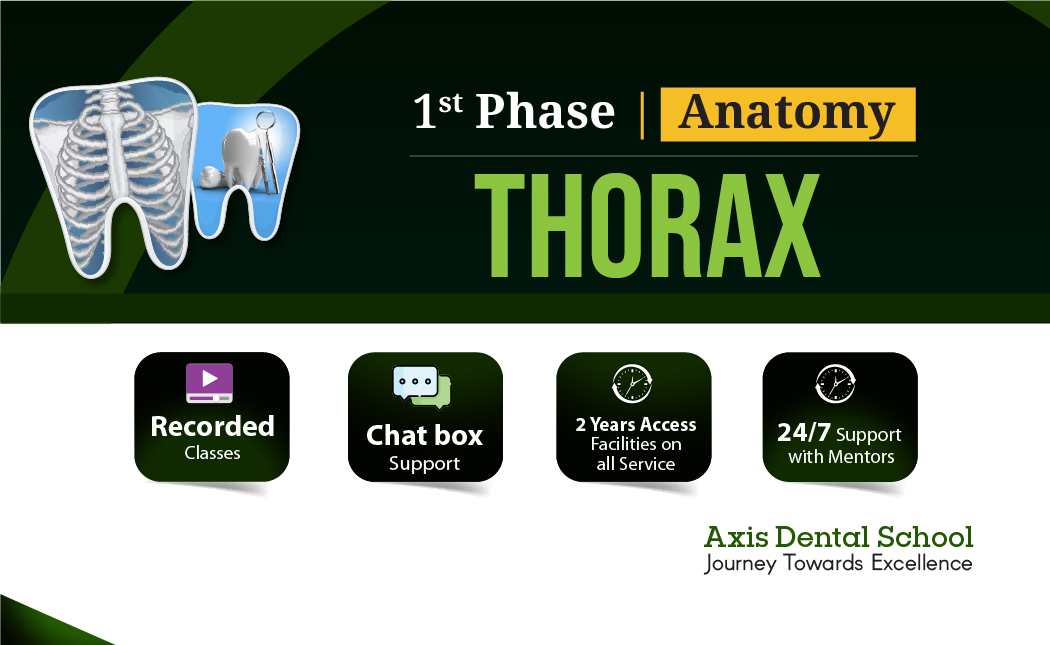 1st Phase | Anatomy

THORAX

Recorded
Classes

Chat box
Support

2 Years Access
Facilities on
all Service

24/7 Support
with Mentors

Axis Dental School
Journey Towards Excellence